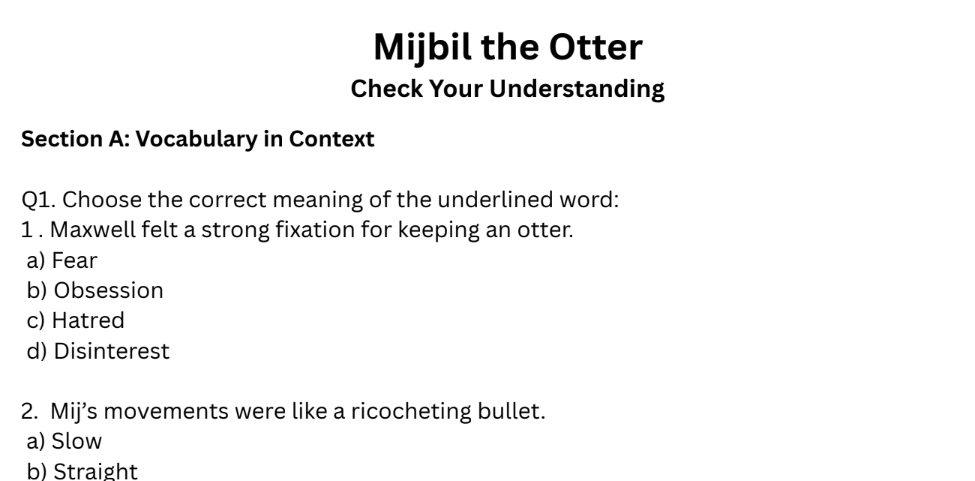 Mijbil the Otter
Check Your Understanding

Section A: Vocabulary in Context

Q1. Choose the correct meaning of the underlined word:
1 . Maxwell felt a strong fixation for keeping an otter.
a) Fear
b) Obsession
c) Hatred
d) Disinterest

2. Mij's movements were like a ricocheting bullet.
a) Slow
b) Straight